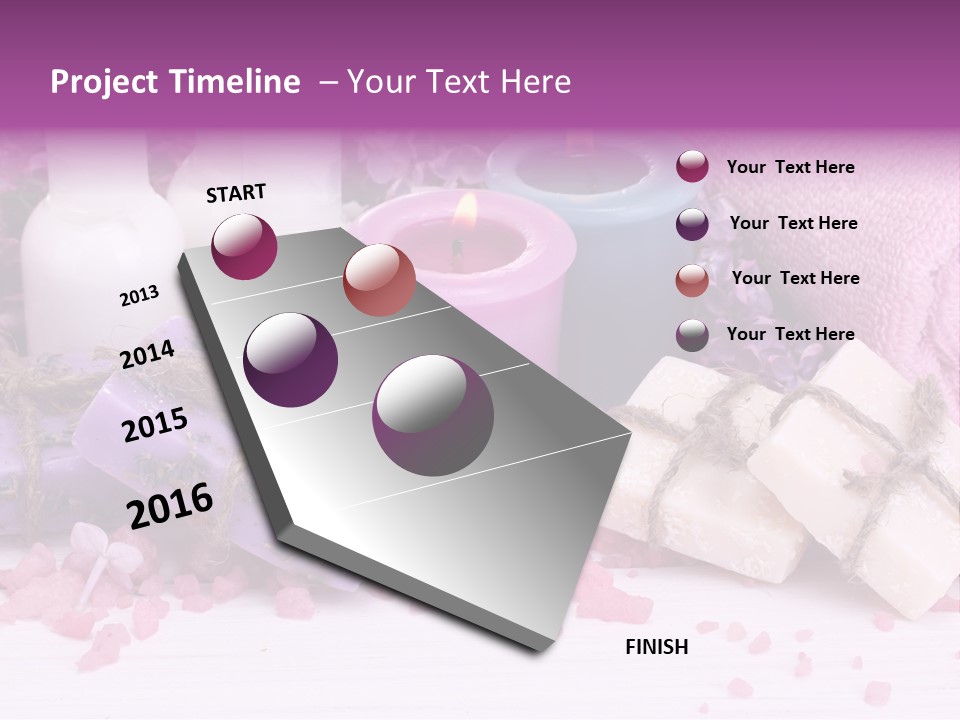 Project Timeline – Your Text Here

START

2013

2014

2015

2016

FINISH

Your Text Here

Your Text Here

Your Text Here

Your Text Here